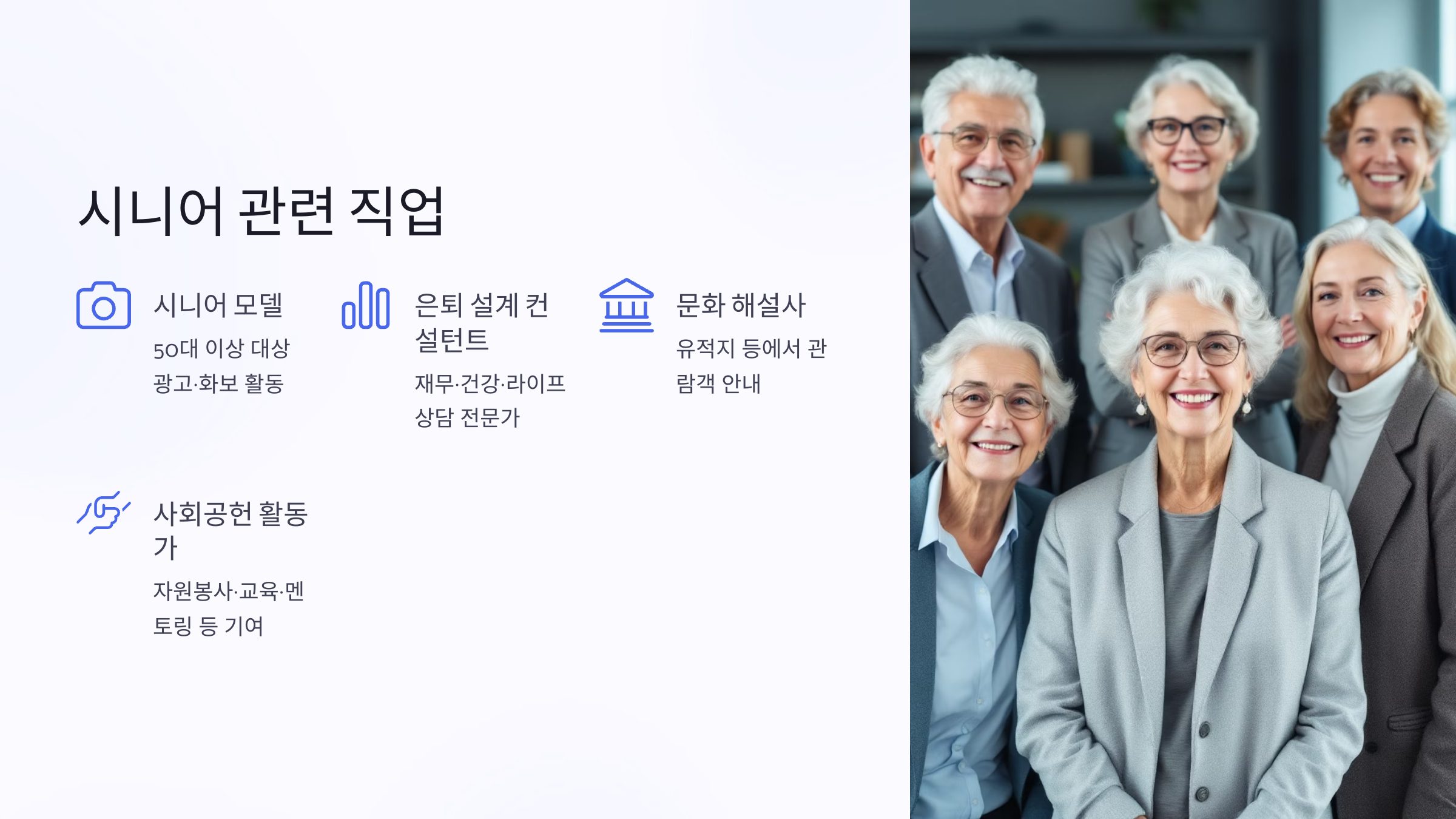 시니어 관련 직업

시니어 모델

50대 이상 대상 광고·화보 활동

은퇴 설계 컨설턴트

재무·건강·라이프 상담 전문가

문화 해설사

유적지 등에서 관람객 안내

사회공헌 활동가

자원봉사·교육·멘토링 등 기여